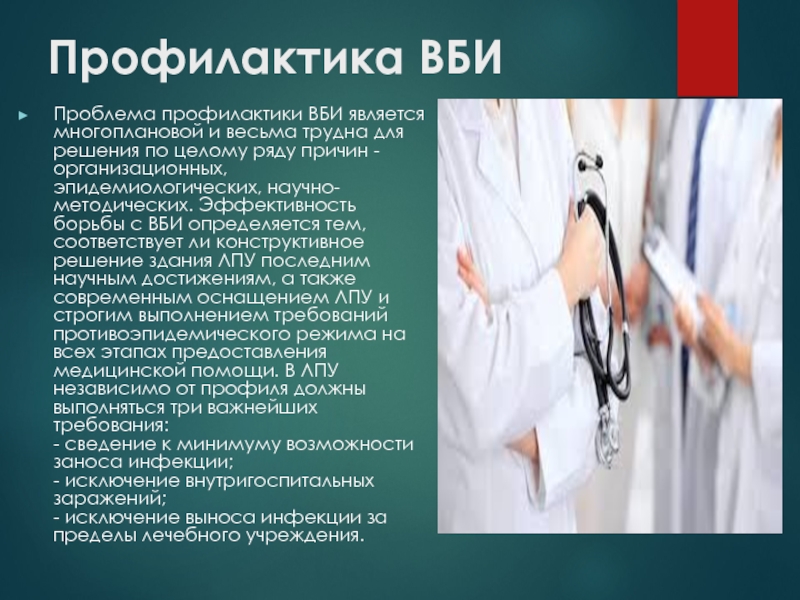 Профилактика ВБИ

Проблема профилактики ВБИ является многоплановой и весьма трудна для решения по целому ряду причин - организационных, эпидемиологических, научно-методических. Эффективность борьбы с ВБИ определяется тем, соответствует ли конструктивное решение здания ЛПУ последним научным достижениям, а также современным оснащением ЛПУ и строгим выполнением требований противоэпидемического режима на всех этапах предоставления медицинской помощи. В ЛПУ независимо от профиля должны выполняться три важнейших требования:
- сведение к минимуму возможности заноса инфекции;
- исключение внутригоспитальных заражений;
- исключение выноса инфекции за пределы лечебного учреждения.